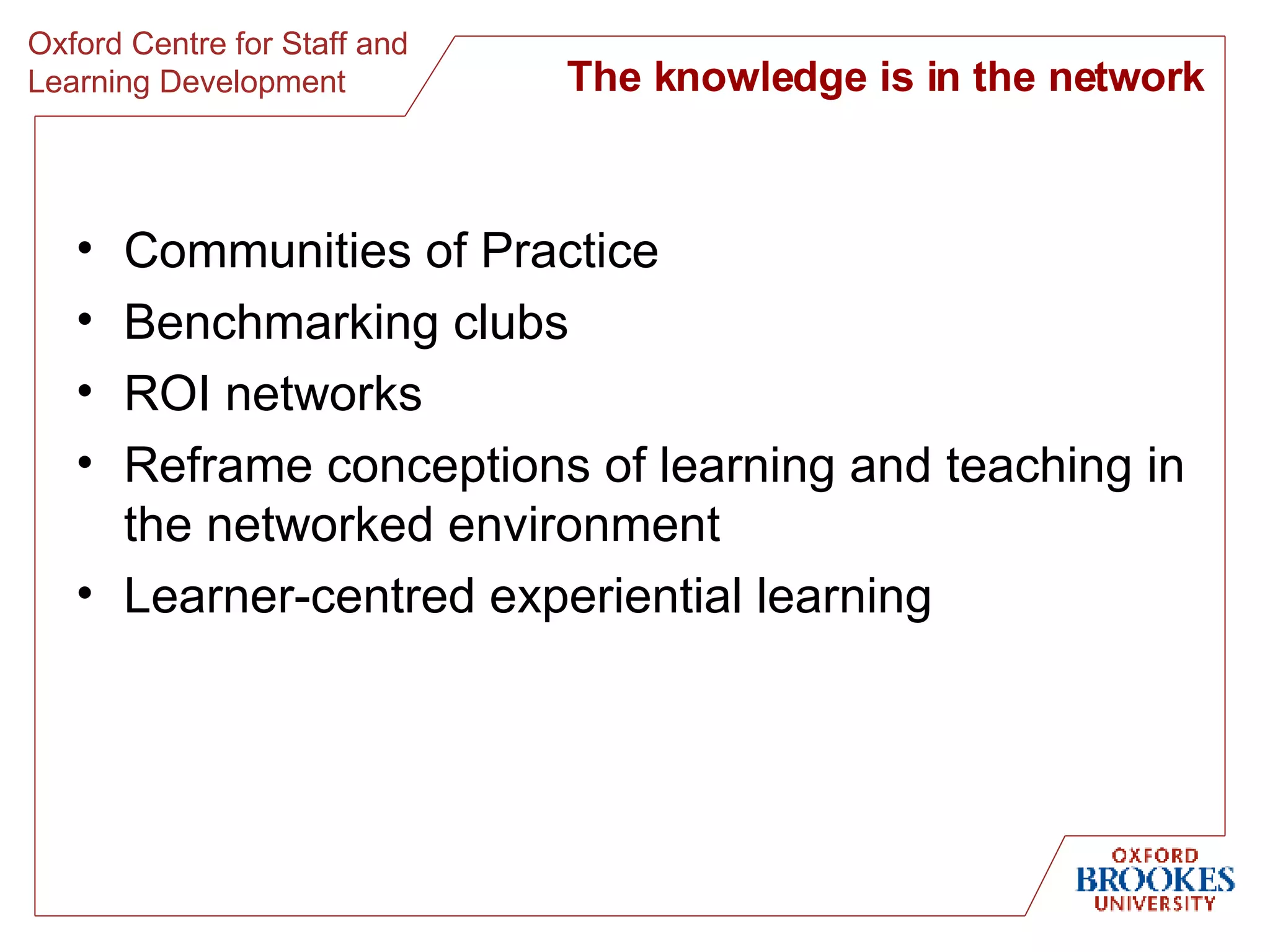 Oxford Centre for Staff and Learning Development

The knowledge is in the network

• Communities of Practice
• Benchmarking clubs
• ROI networks
• Reframe conceptions of learning and teaching in the networked environment
• Learner-centred experiential learning

OXFORD
BROOKES
UNIVERSITY